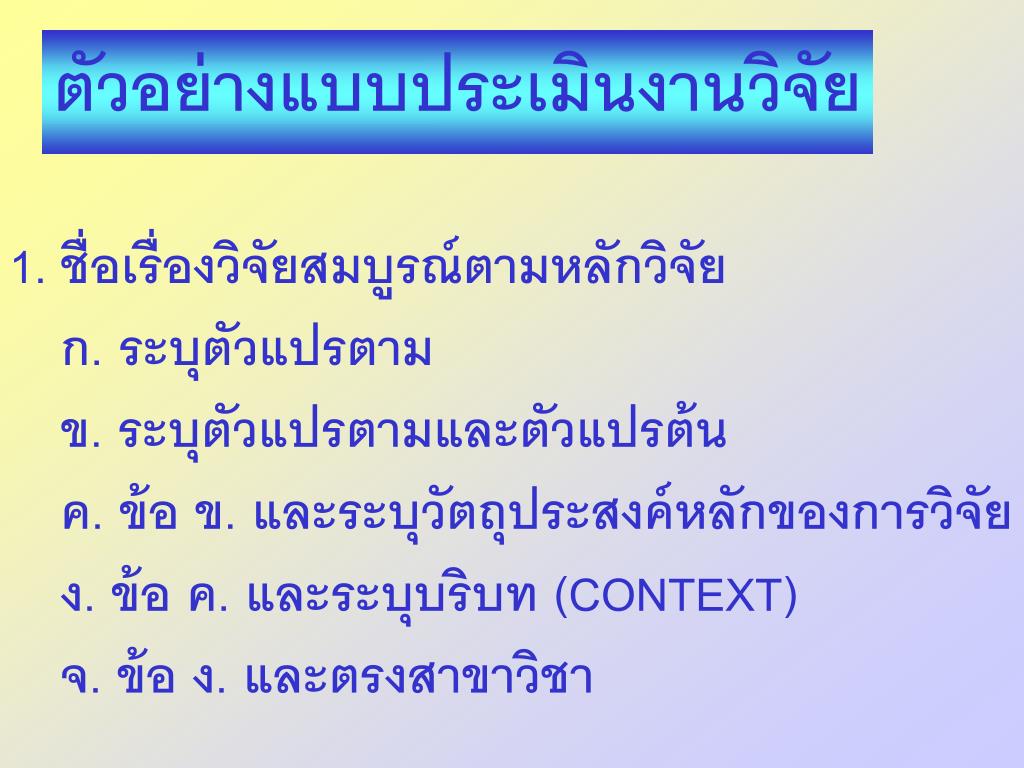 ตัวอย่างแบบประเมินงานวิจัย

1. ชื่อเรื่องวิจัยสมบูรณ์ตามหลักวิจัย

ก. ระบุตัวแปรตาม

ข. ระบุตัวแปรตามและตัวแปรต้น

ค. ข้อ ข. และระบุวัตถุประสงค์หลักของการวิจัย

ง. ข้อ ค. และระบุบริบท (CONTEXT)

จ. ข้อ ง. และตรงสาขาวิชา